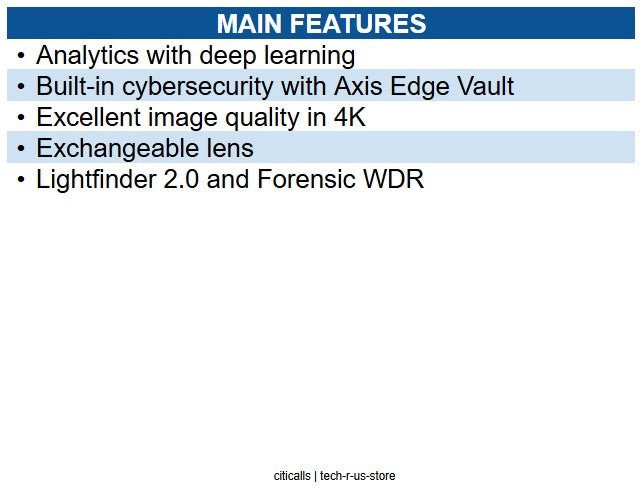 MAIN FEATURES

• Analytics with deep learning
• Built-in cybersecurity with Axis Edge Vault
• Excellent image quality in 4K
• Exchangeable lens
• Lightfinder 2.0 and Forensic WDR

citicalls | tech-r-us-store